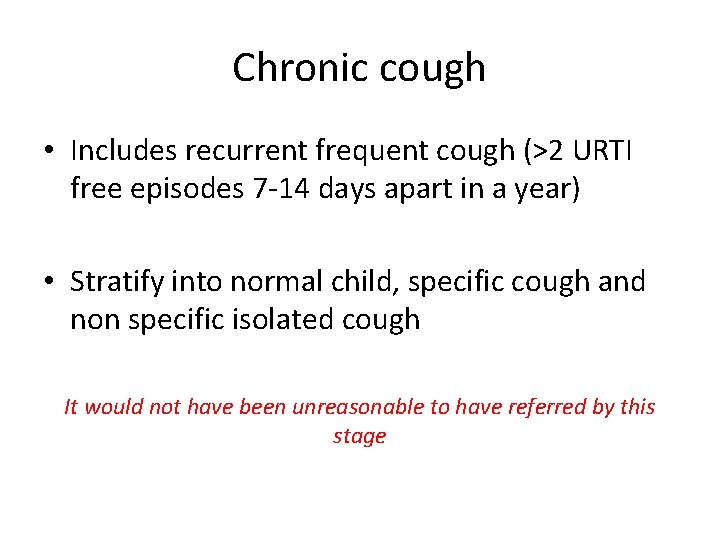 Chronic cough

• Includes recurrent frequent cough (>2 URTI free episodes 7-14 days apart in a year)

• Stratify into normal child, specific cough and non specific isolated cough

It would not have been unreasonable to have referred by this stage